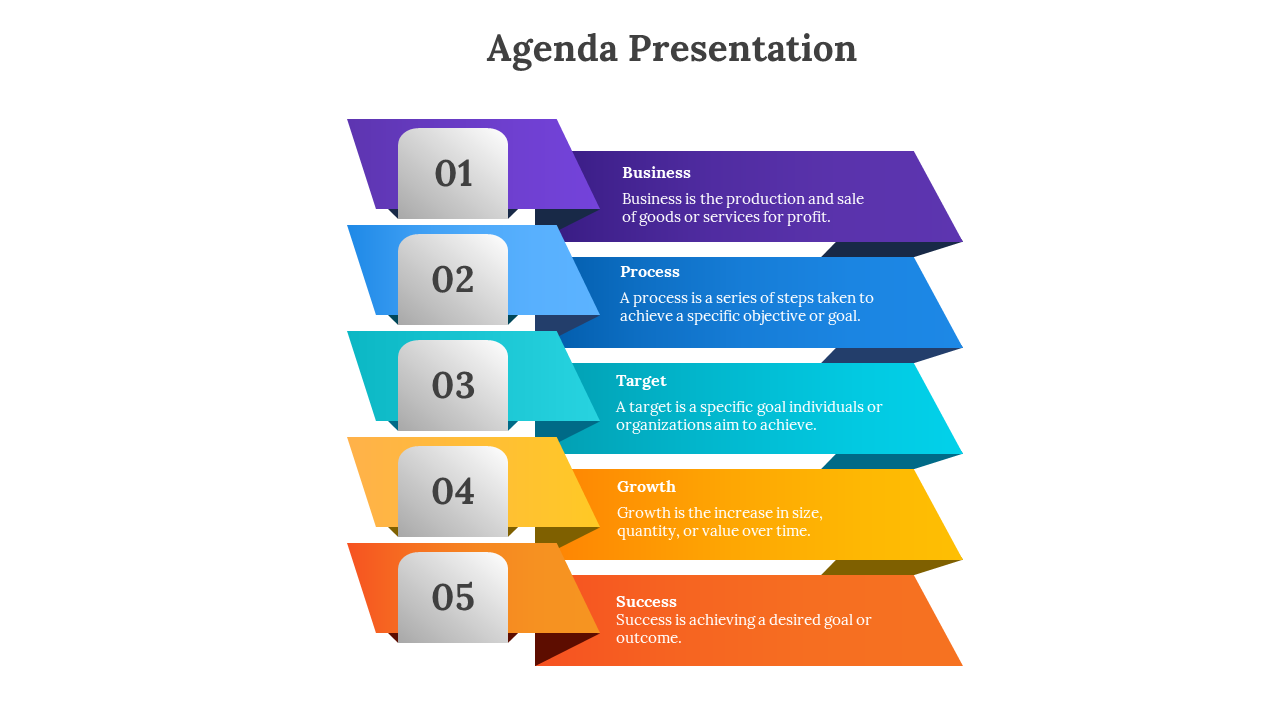 Agenda Presentation

01

Business

Business is the production and sale of goods or services for profit.

02

Process

A process is a series of steps taken to achieve a specific objective or goal.

03

Target

A target is a specific goal individuals or organizations aim to achieve.

04

Growth

Growth is the increase in size, quantity, or value over time.

05

Success

Success is achieving a desired goal or outcome.